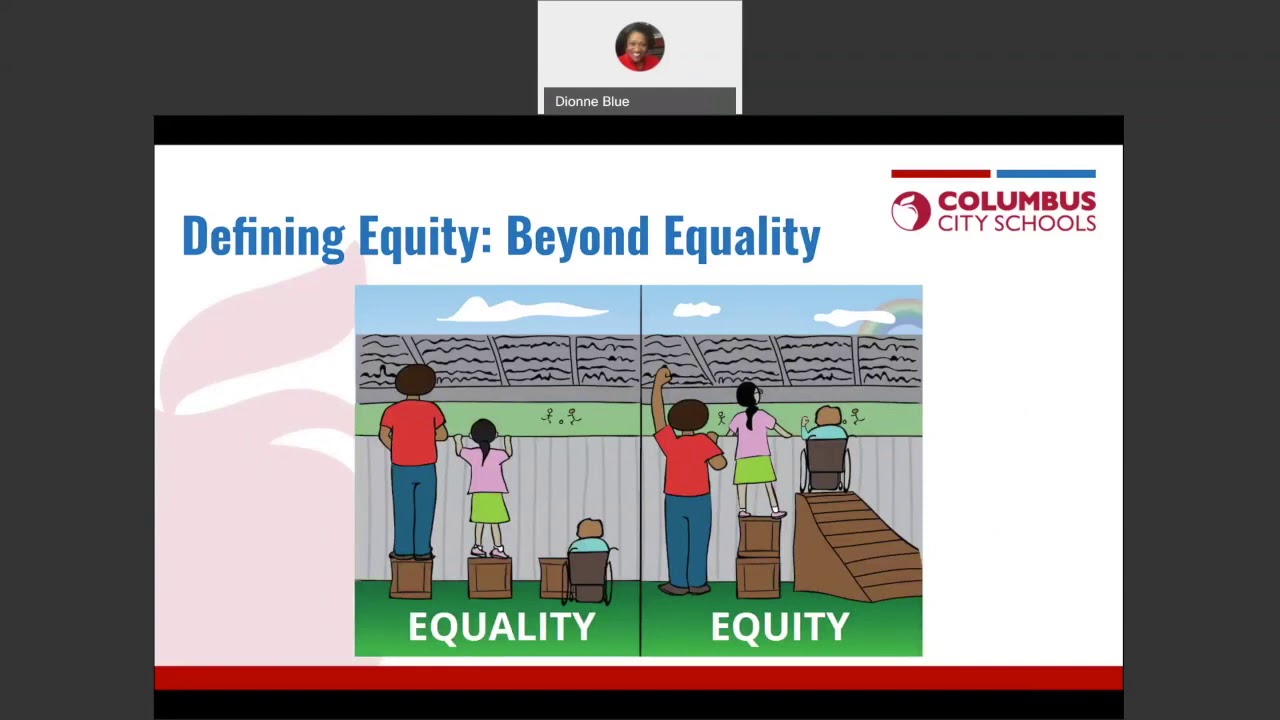 Dionne Blue

Defining Equity: Beyond Equality

COLUMBUS CITY SCHOOLS

EQUALITY

EQUITY